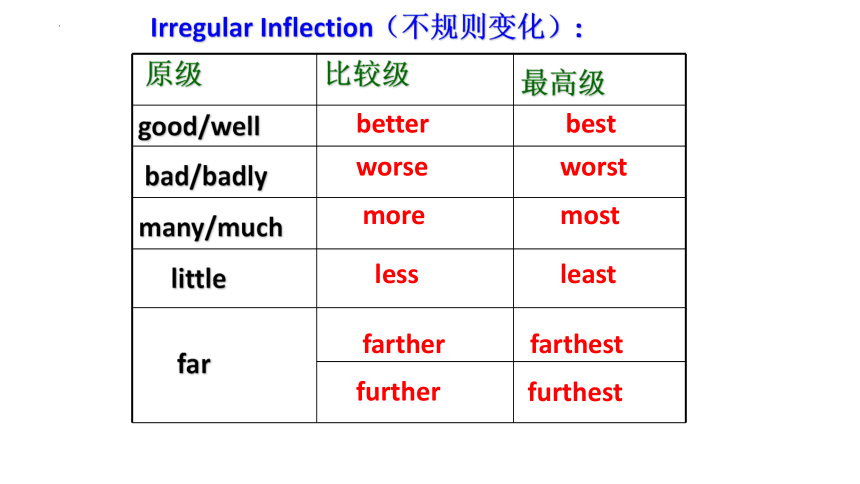 Irregular Inflection（不规则变化）:

| 原级 | 比较级 | 最高级 |
|---|---|---|
| good/well | better | best |
| bad/badly | worse | worst |
| many/much | more | most |
| little | less | least |
| far | farther | farthest |
|  | further | furthest |